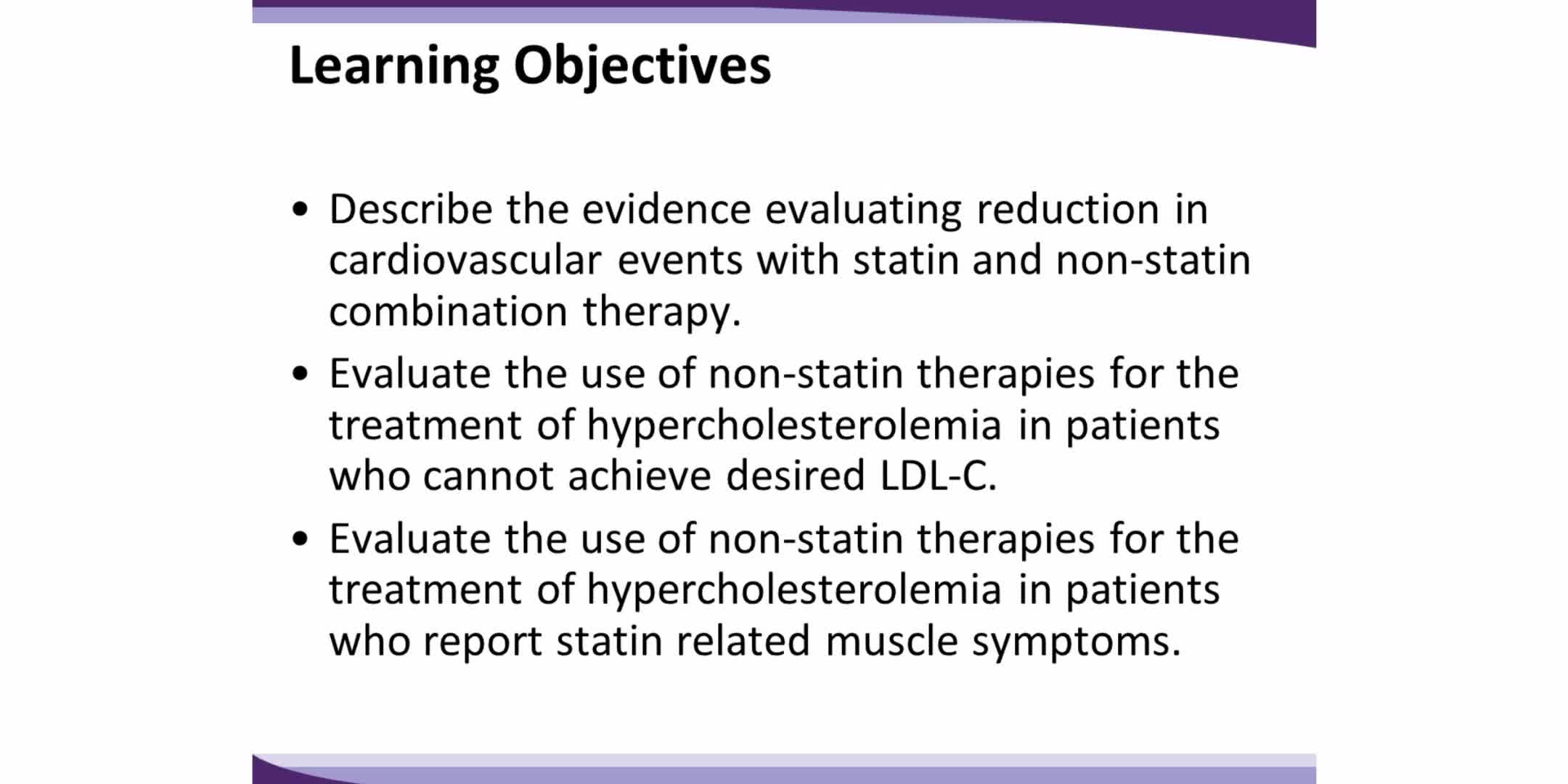 Learning Objectives

• Describe the evidence evaluating reduction in cardiovascular events with statin and non-statin combination therapy.

• Evaluate the use of non-statin therapies for the treatment of hypercholesterolemia in patients who cannot achieve desired LDL-C.

• Evaluate the use of non-statin therapies for the treatment of hypercholesterolemia in patients who report statin related muscle symptoms.